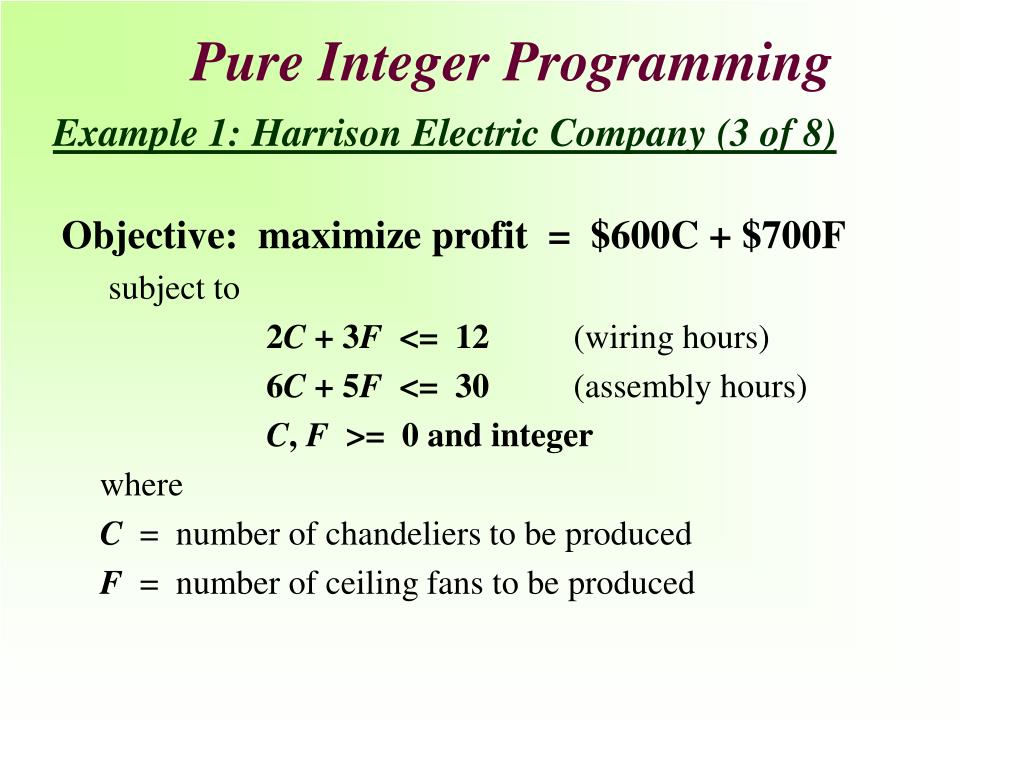 Pure Integer Programming

Example 1: Harrison Electric Company (3 of 8)

Objective: maximize profit = \$600C + \$700F

subject to

$2C + 3F <= 12$ (wiring hours)

$6C + 5F <= 30$ (assembly hours)

$C, F >= 0$ and integer

where

$C$ = number of chandeliers to be produced

$F$ = number of ceiling fans to be produced